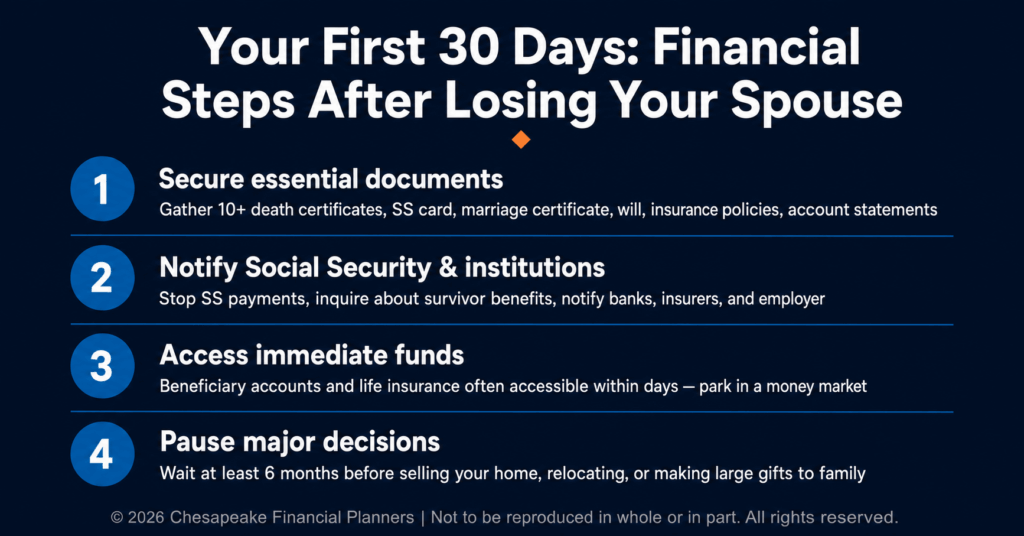 Your First 30 Days: Financial Steps After Losing Your Spouse

1
Secure essential documents
Gather 10+ death certificates, SS card, marriage certificate, will, insurance policies, account statements

2
Notify Social Security & institutions
Stop SS payments, inquire about survivor benefits, notify banks, insurers, and employer

3
Access immediate funds
Beneficiary accounts and life insurance often accessible within days — park in a money market

4
Pause major decisions
Wait at least 6 months before selling your home, relocating, or making large gifts to family

© 2026 Chesapeake Financial Planners | Not to be reproduced in whole or in part. All rights reserved.